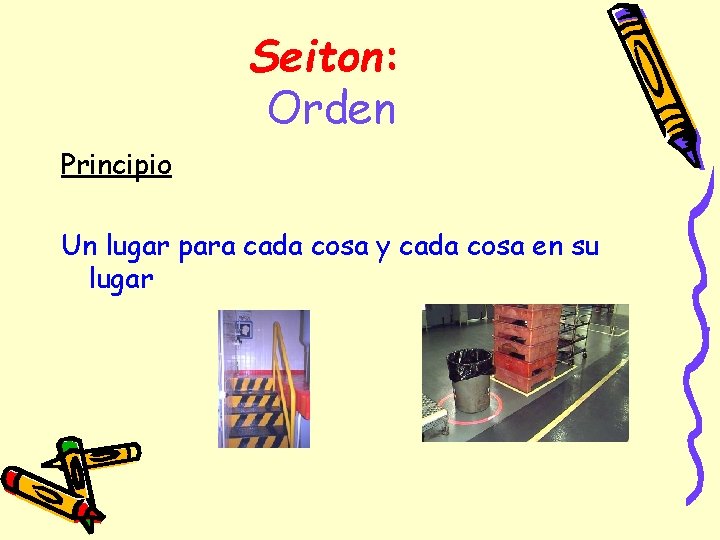 Seiton:
Orden

Principio

Un lugar para cada cosa y cada cosa en su lugar